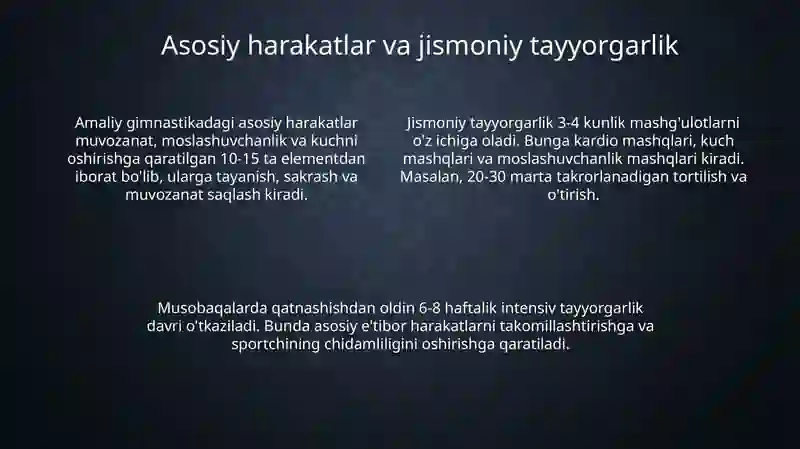 Asosiy harakatlar va jismoniy tayyorgarlik

Amaliy gimnastikadagi asosiy harakatlar muvozanat, moslashuvchanlik va kuchni oshirishga qaratilgan 10-15 ta elementdan iborat bo'lib, ularga tayanish, sakrash va muvozanat saqlash kiradi.

Jismoniy tayyorgarlik 3-4 kunlik mashg'ulotlarni o'z ichiga oladi. Bunga kardio mashqlari, kuch mashqlari va moslashuvchanlik mashqlari kiradi. Masalan, 20-30 marta takrorlanadigan tortilish va o'tirish.

Musobaqalarda qatnashishdan oldin 6-8 haftalik intensiv tayyorgarlik davri o'tkaziladi. Bunda asosiy e'tibor harakatlarni takomillashtirishga va sportchining chidamliligini oshirishga qaratiladi.